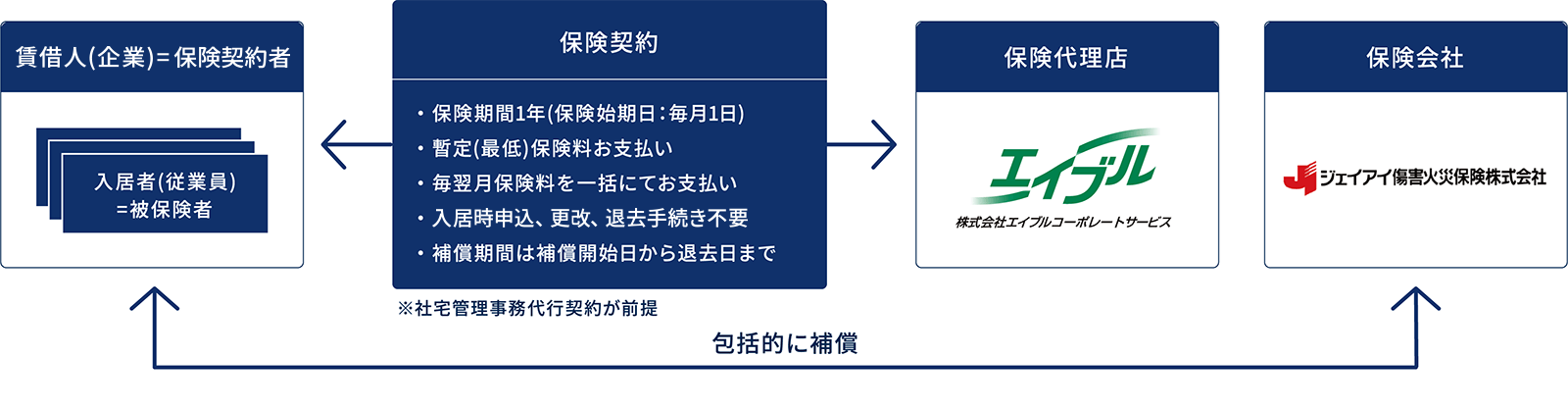 賃借人(企業)=保険契約者

入居者(従業員)
=被保険者

保険契約

・保険期間1年(保険始期日:毎月1日)
・暫定(最低)保険料お支払い
・毎翌月保険料を一括にてお支払い
・入居時申込、更改、退去手続き不要
・補償期間は補償開始日から退去日まで

※社宅管理事務代行契約が前提

保険代理店

エイブル
株式会社エイブルコーポレートサービス

保険会社

ジェイアイ傷害火災保険株式会社

包括的に補償